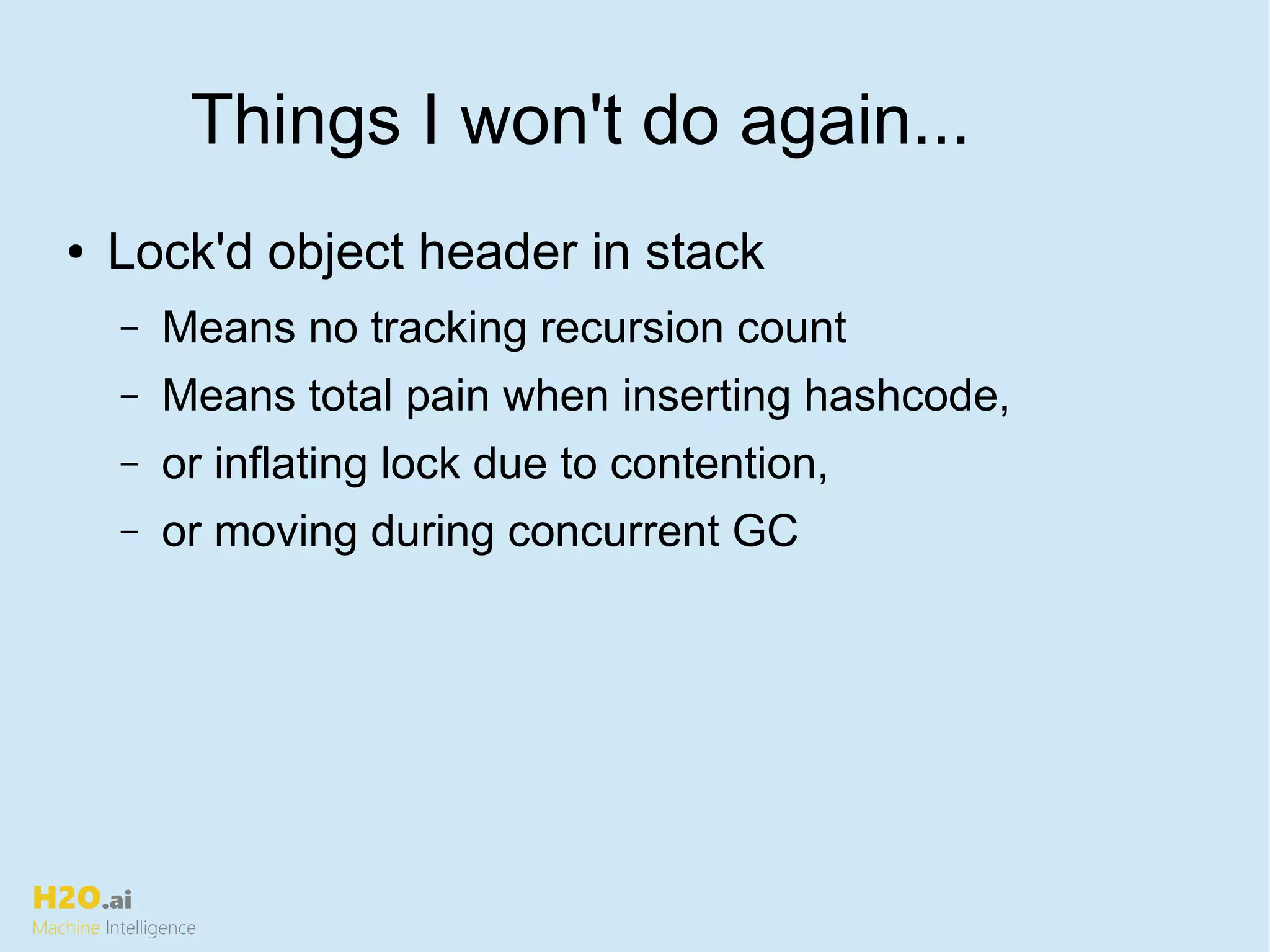 Things I won't do again...

• Lock'd object header in stack
– Means no tracking recursion count
– Means total pain when inserting hashcode,
– or inflating lock due to contention,
– or moving during concurrent GC

H2O.ai
Machine Intelligence